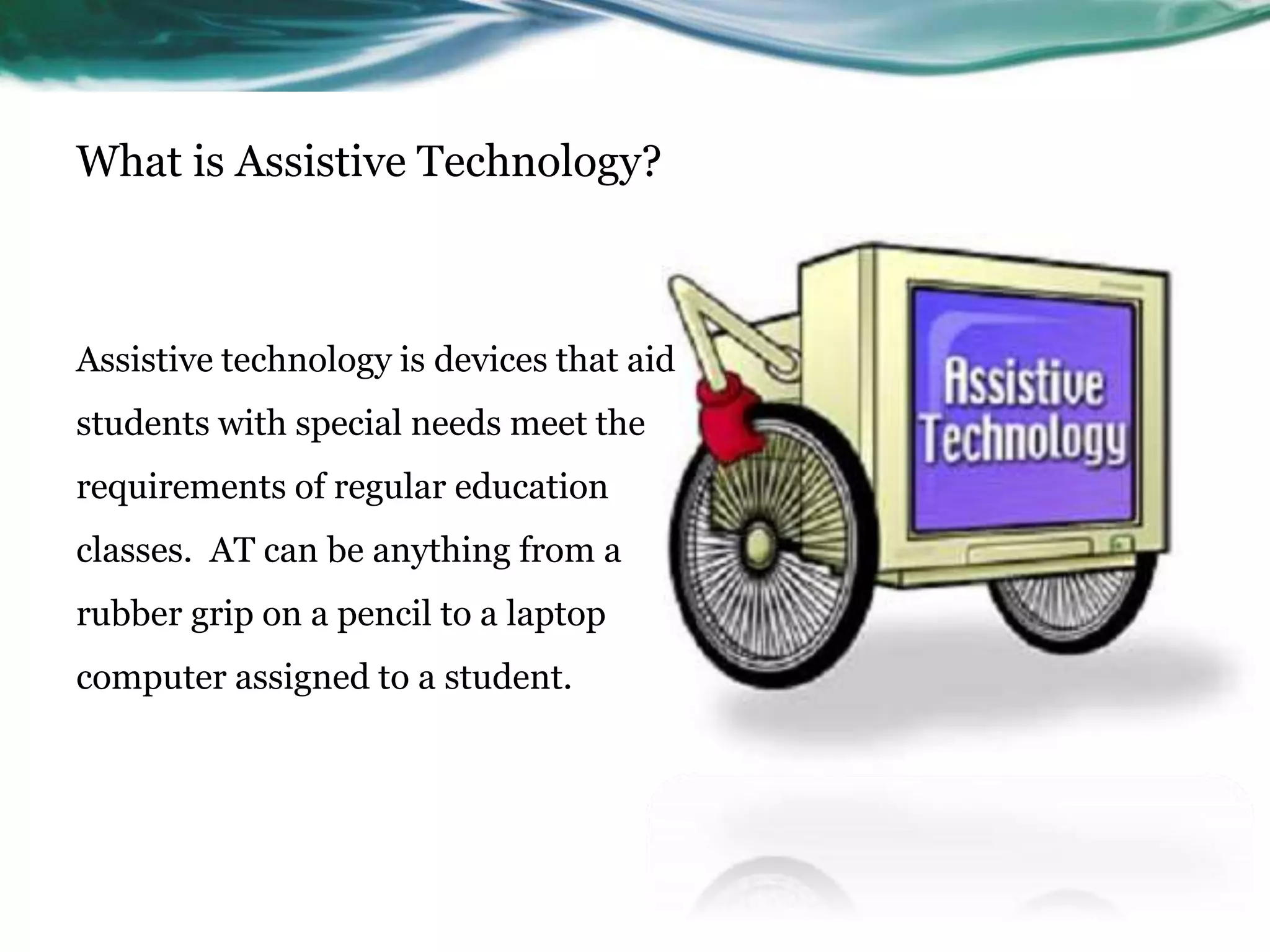 What is Assistive Technology?

Assistive technology is devices that aid students with special needs meet the requirements of regular education classes. AT can be anything from a rubber grip on a pencil to a laptop computer assigned to a student.

Assistive Technology